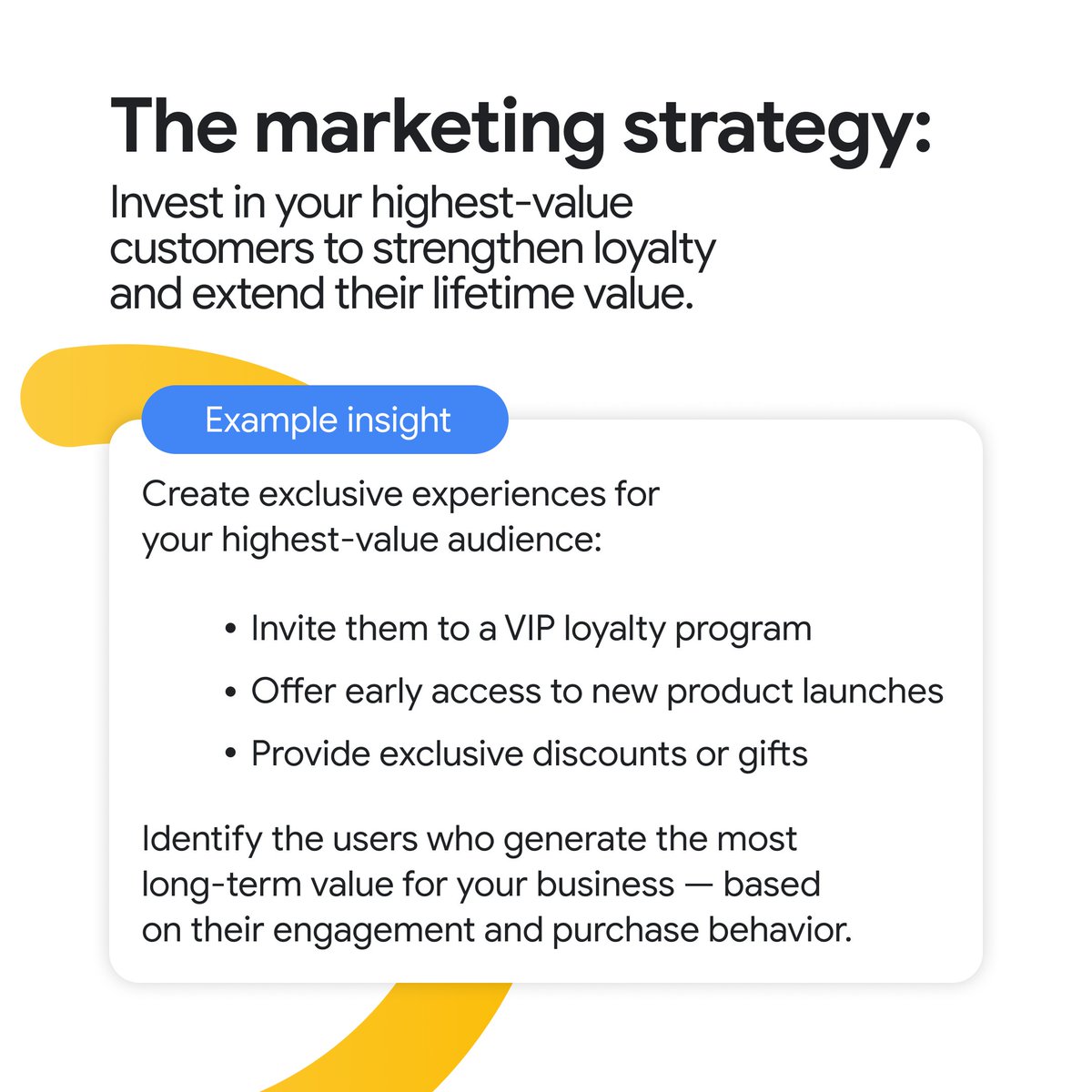 The marketing strategy:

Invest in your highest-value customers to strengthen loyalty and extend their lifetime value.

Example insight

Create exclusive experiences for your highest-value audience:

• Invite them to a VIP loyalty program
• Offer early access to new product launches
• Provide exclusive discounts or gifts

Identify the users who generate the most long-term value for your business — based on their engagement and purchase behavior.